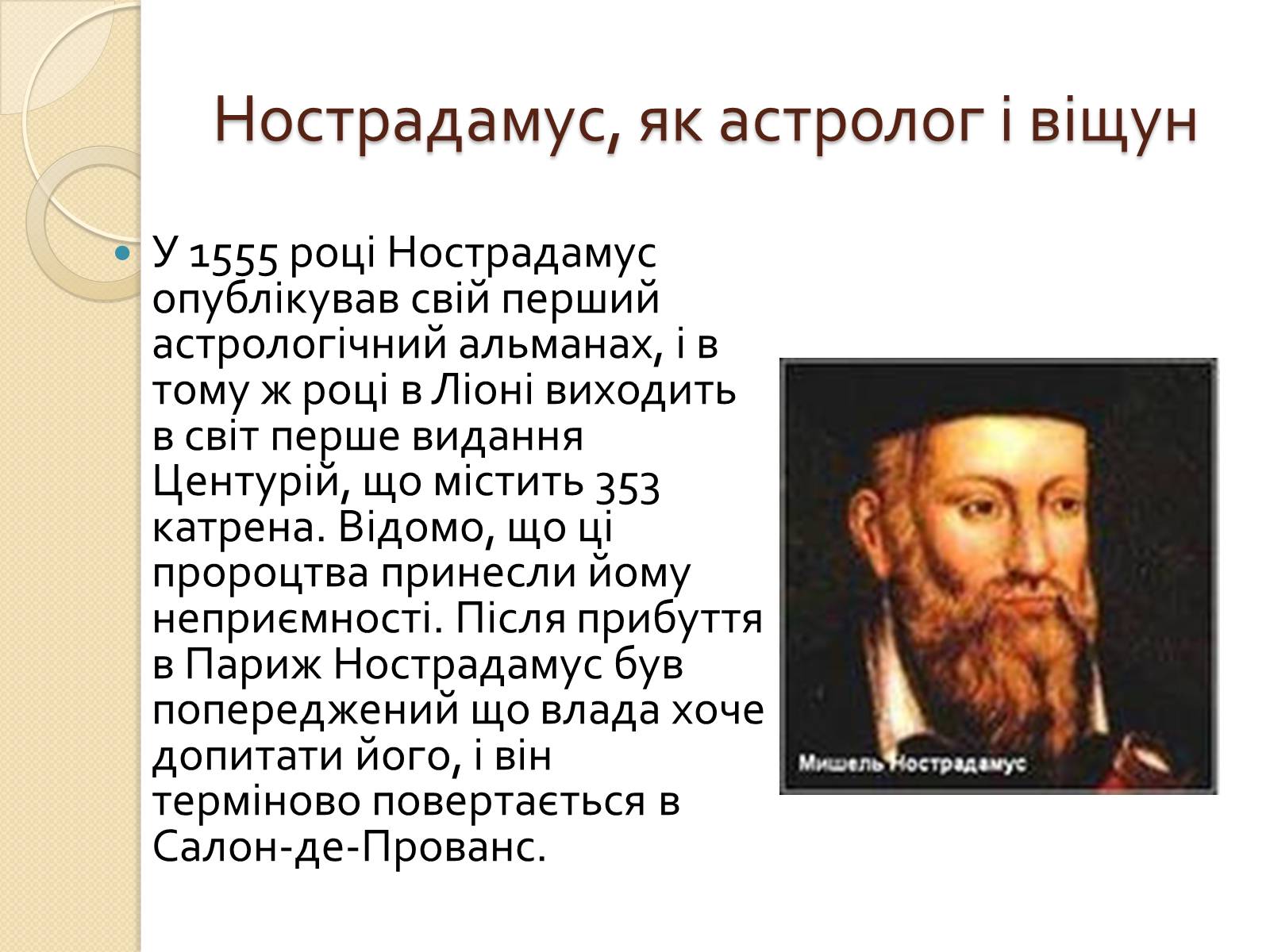 Нострадамус, як астролог і віщун

У 1555 році Нострадамус опублікував свій перший астрологічний альманах, і в тому ж році в Ліоні виходить в світ перше видання Центурій, що містить 353 катрена. Відомо, що ці пророцтва принесли йому неприємності. Після прибуття в Париж Нострадамус був попереджений що влада хоче допитати його, і він терміново повертається в Салон-де-Прованс.

Мишель Нострадамус